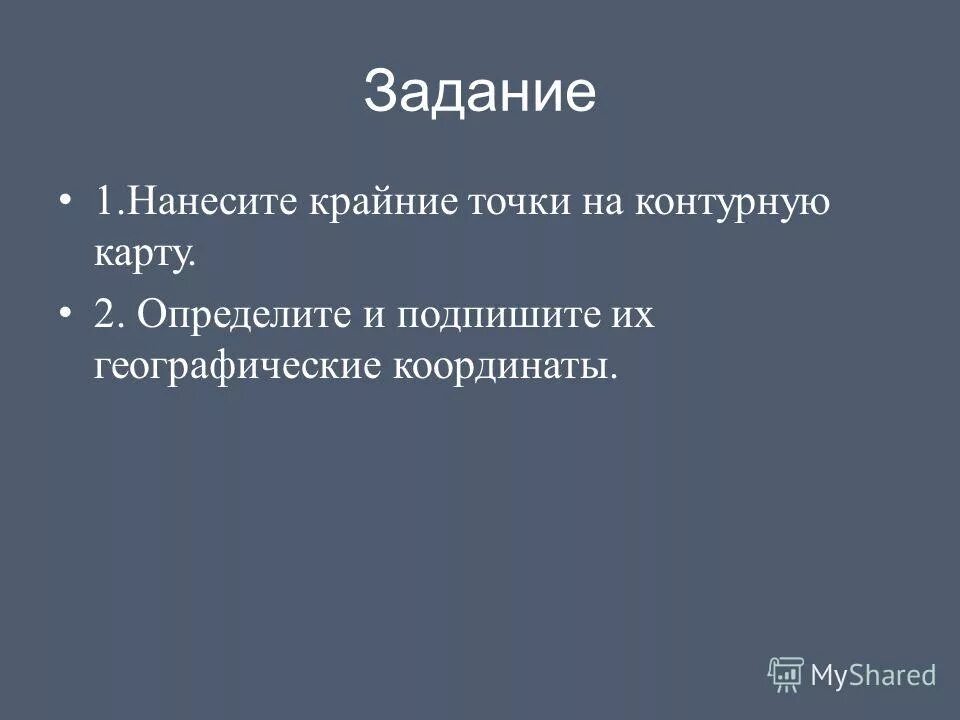 Задание

• 1.Нанесите крайние точки на контурную карту.

• 2. Определите и подпишите их географические координаты.

MyShared